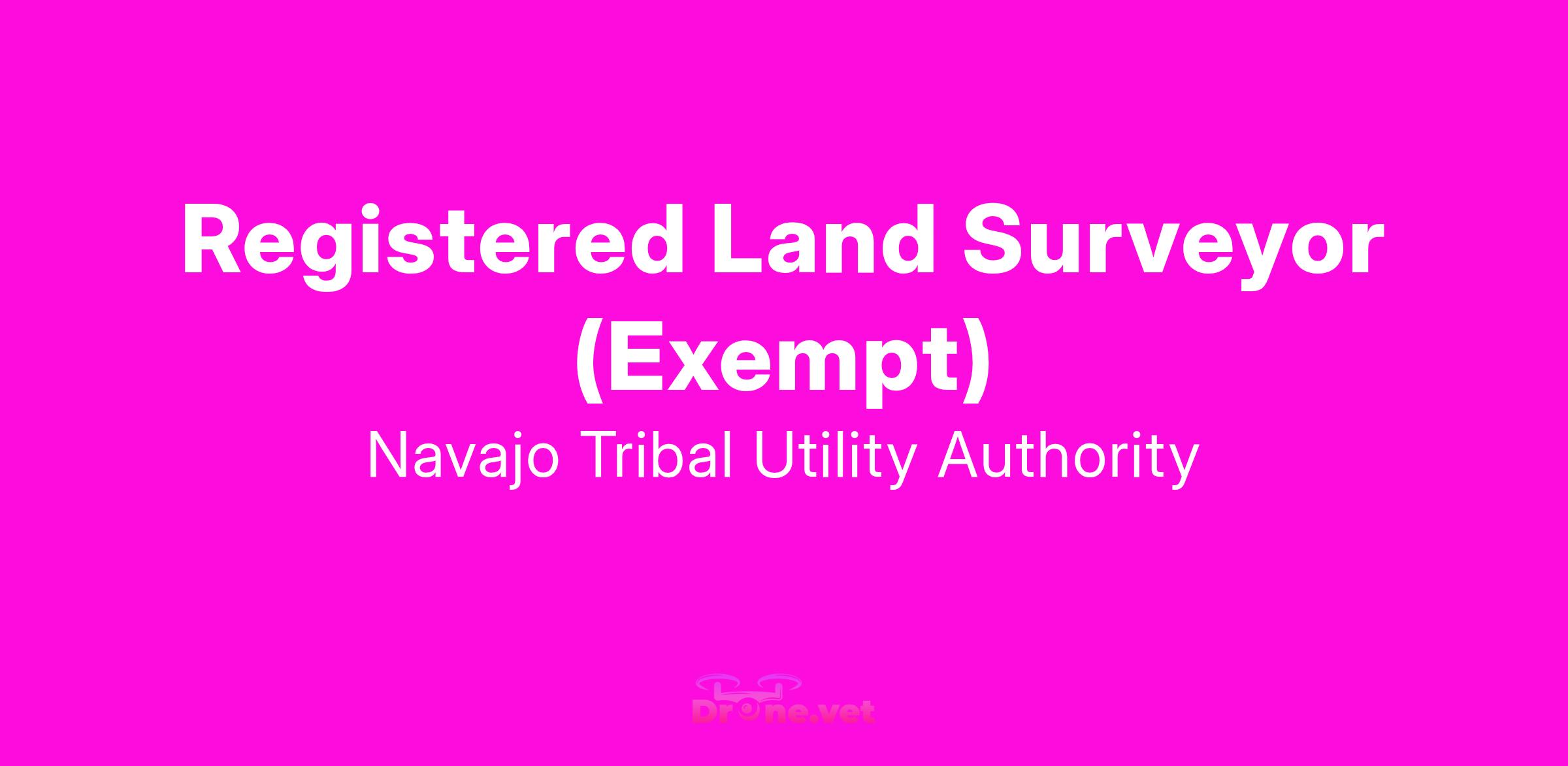 Registered Land Surveyor (Exempt)

Navajo Tribal Utility Authority

Drone.vet